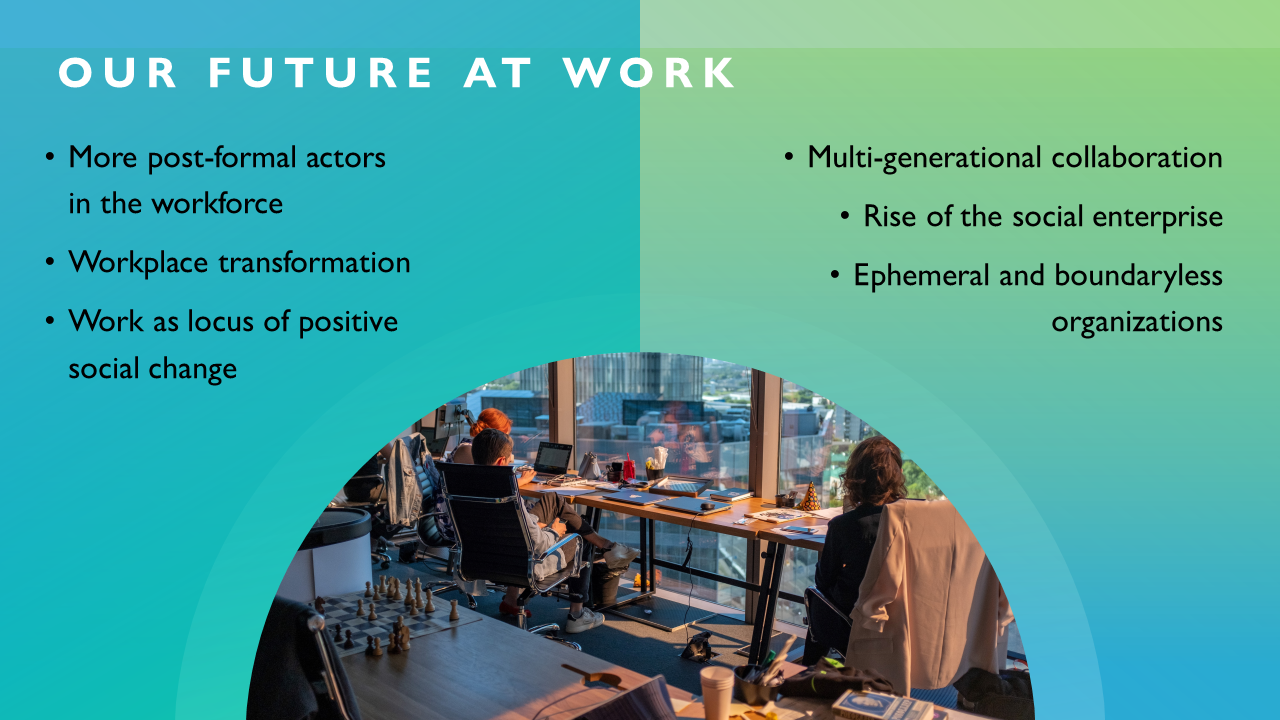 OUR FUTURE AT WORK

• More post-formal actors in the workforce

• Workplace transformation

• Work as locus of positive social change

• Multi-generational collaboration

• Rise of the social enterprise

• Ephemeral and boundaryless organizations